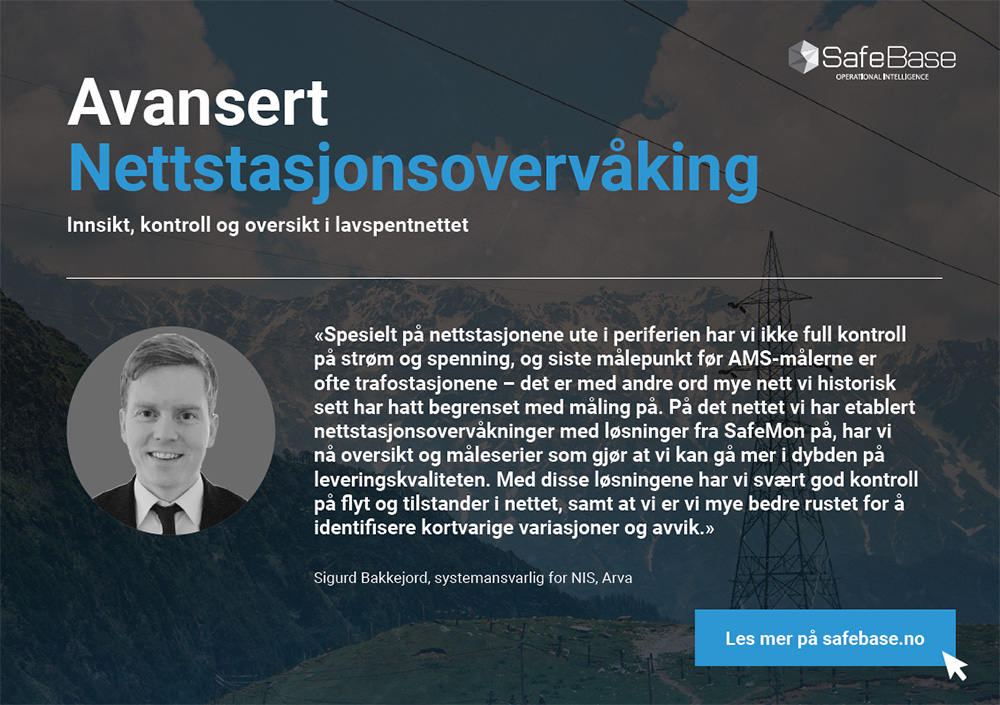 SafeBase
OPERATIONAL INTELLIGENCE

Avansert
Nettstasjonsovervåking

Innsikt, kontroll og oversikt i lavspentnettet

«Spesielt på nettstasjonene ute i periferien har vi ikke full kontroll på strøm og spenning, og siste målepunkt før AMS-målerne er ofte trafostasjonene – det er med andre ord mye nett vi historisk sett har hatt begrenset med måling på. På det nettet vi har etablert nettstasjonsovervåkninger med løsninger fra SafeMon på, har vi nå oversikt og måleserier som gjør at vi kan gå mer i dybden på leveringskvaliteten. Med disse løsningene har vi svært god kontroll på flyt og tilstander i nettet, samt at vi er vi mye bedre rustet for å identifisere kortvarige variasjoner og avvik.»

Sigurd Bakkejord, systemansvarlig for NIS, Arva

Les mer på safebase.no